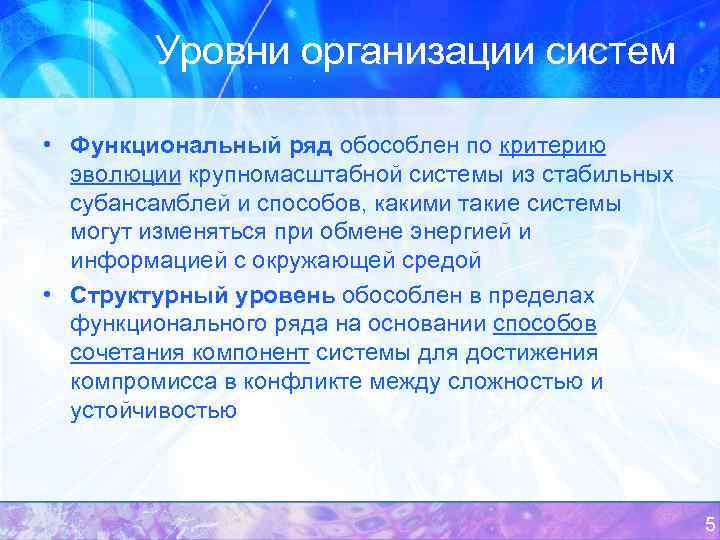 Уровни организации систем

• Функциональный ряд обособлен по критерию эволюции крупномасштабной системы из стабильных субансамблей и способов, какими такие системы могут изменяться при обмене энергией и информацией с окружающей средой

• Структурный уровень обособлен в пределах функционального ряда на основании способов сочетания компонент системы для достижения компромисса в конфликте между сложностью и устойчивостью

5